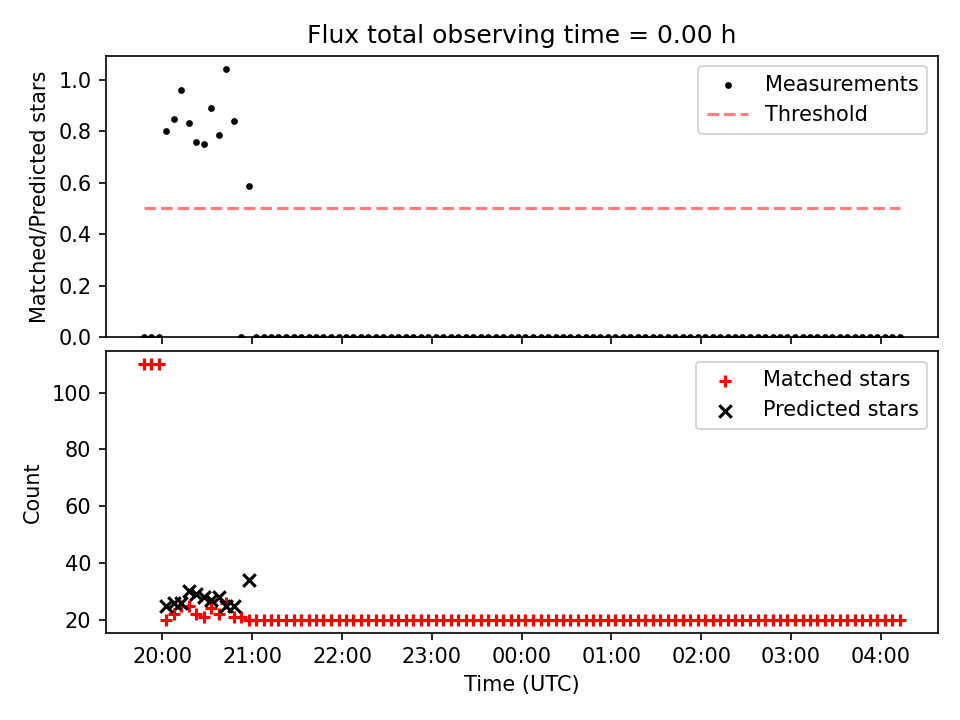 Flux total observing time = 0.00 h

Matched/Predicted stars

1.0
0.8
0.6
0.4
0.2
0.0

Measurements
Threshold

Count

100
80
60
40
20

Matched stars
Predicted stars

20:00
21:00
22:00
23:00
00:00
01:00
02:00
03:00
04:00

Time (UTC)